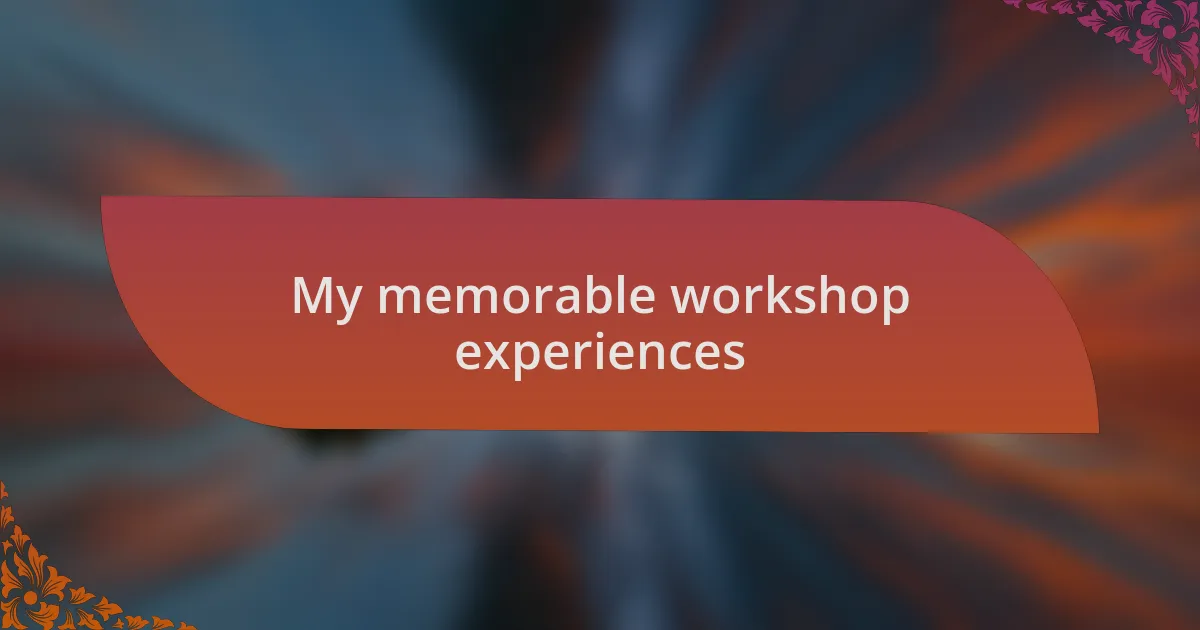 My memorable workshop experiences